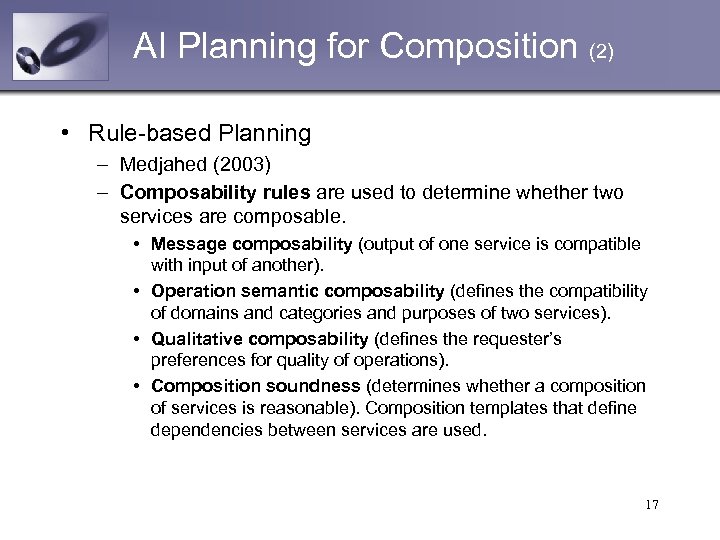 AI Planning for Composition (2)

• Rule-based Planning
– Medjahed (2003)
– Composability rules are used to determine whether two services are composable.
• Message composability (output of one service is compatible with input of another).
• Operation semantic composability (defines the compatibility of domains and categories and purposes of two services).
• Qualitative composability (defines the requester's preferences for quality of operations).
• Composition soundness (determines whether a composition of services is reasonable). Composition templates that define dependencies between services are used.

17